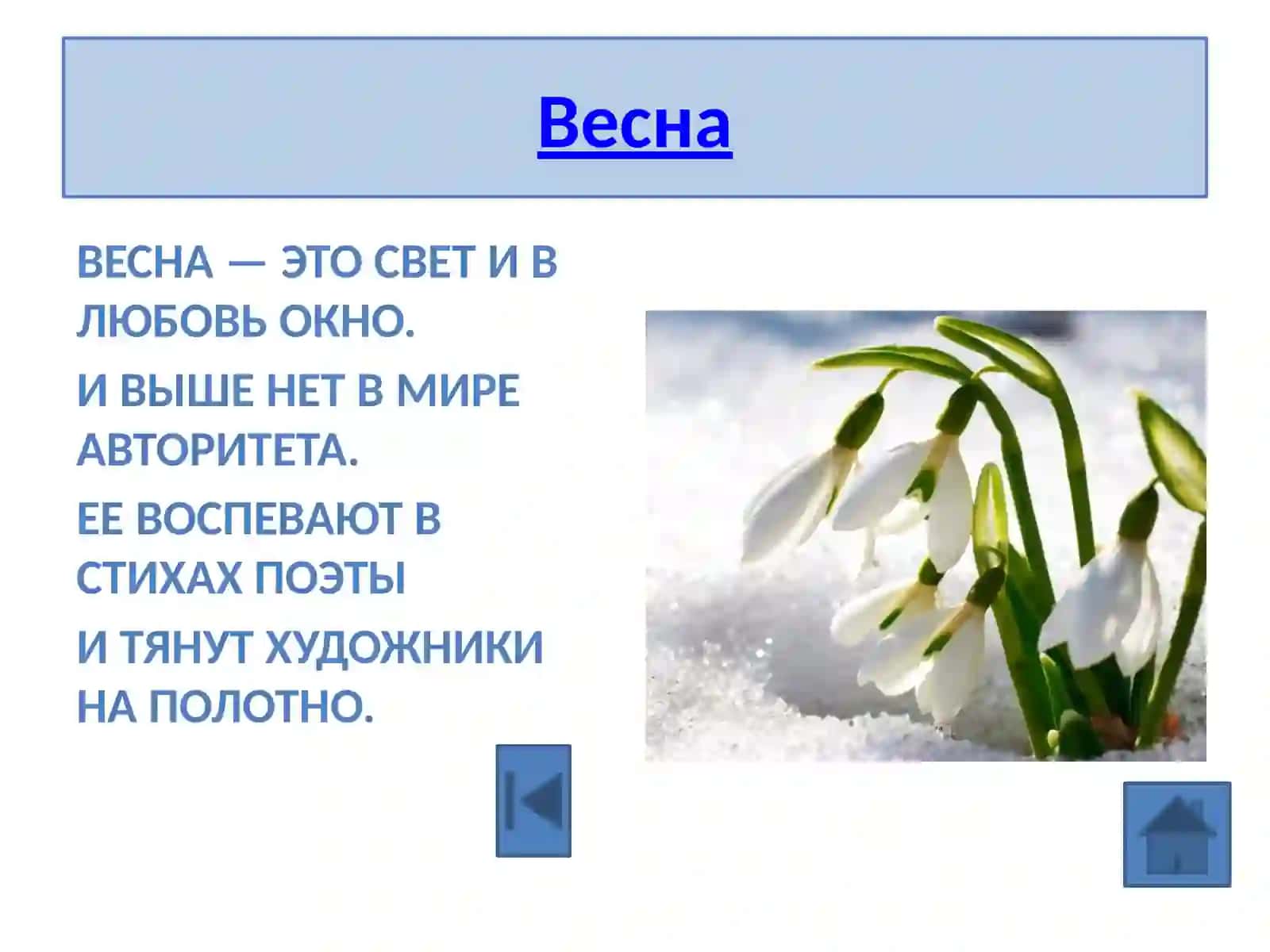 Весна

ВЕСНА — ЭТО СВЕТ И В ЛЮБОВЬ ОКНО.

И ВЫШЕ НЕТ В МИРЕ АВТОРИТЕТА.

ЕЕ ВОСПЕВАЮТ В СТИХАХ ПОЭТЫ

И ТЯНУТ ХУДОЖНИКИ НА ПОЛОТНО.